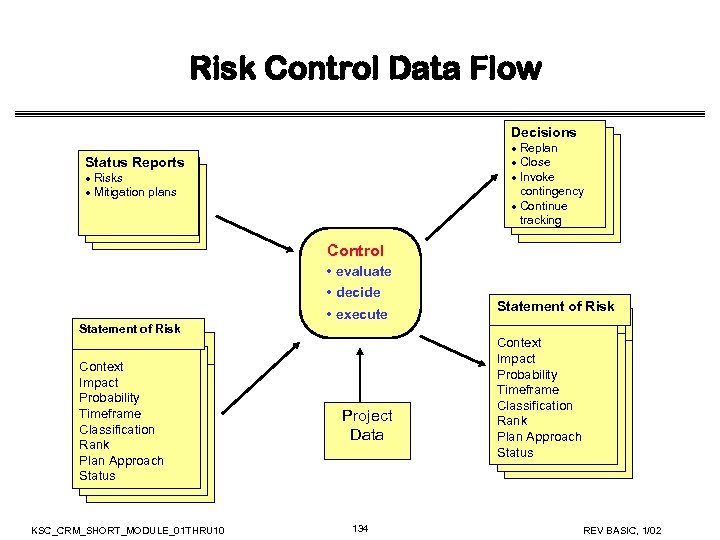 Risk Control Data Flow

Status Reports
• Risks
• Mitigation plans

Decisions
• Replan
• Close
• Invoke contingency
• Continue tracking

Control
• evaluate
• decide
• execute

Statement of Risk

Context
Impact
Probability
Timeframe
Classification
Rank
Plan Approach
Status

Project Data

Statement of Risk

Context
Impact
Probability
Timeframe
Classification
Rank
Plan Approach
Status

KSC_CRM_SHORT_MODULE_01THRU10

134

REV BASIC, 1/02